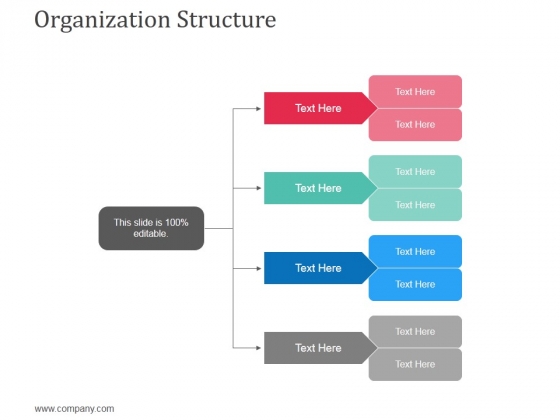 Organization Structure

This slide is 100% editable.

Text Here

Text Here

Text Here

Text Here

Text Here

Text Here

Text Here

Text Here

Text Here

Text Here

Text Here

Text Here

www.company.com